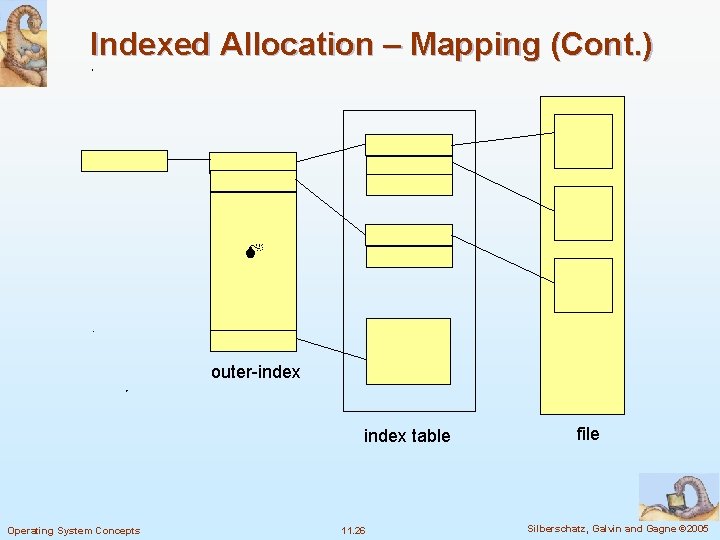 Indexed Allocation – Mapping (Cont.)

outer-index

index table

file

Operating System Concepts

11.26

Silberschatz, Galvin and Gagne ©2005